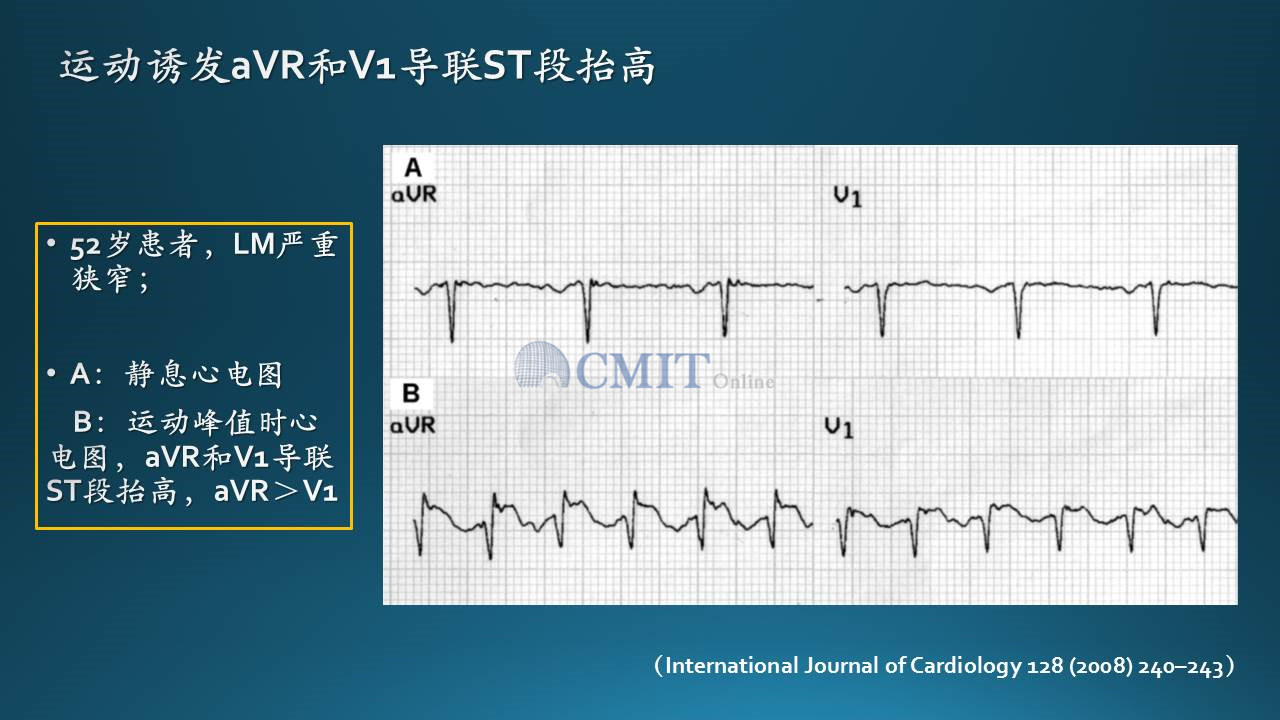 运动诱发aVR和V1导联ST段抬高

• 52岁患者，LM严重狭窄；

• A：静息心电图
B：运动峰值时心电图，aVR和V1导联ST段抬高，aVR＞V1

A
aVR
V1

CMIT Online

B
aVR
V1

（International Journal of Cardiology 128 (2008) 240–243）